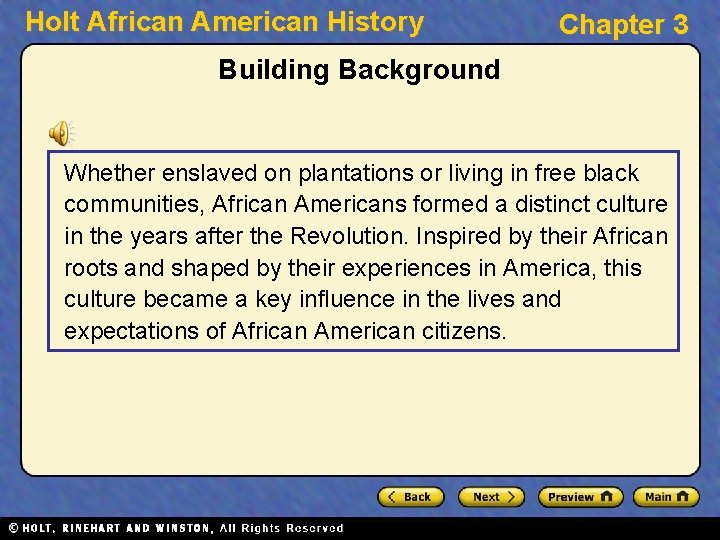 Holt African American History

Chapter 3

Building Background

Whether enslaved on plantations or living in free black communities, African Americans formed a distinct culture in the years after the Revolution. Inspired by their African roots and shaped by their experiences in America, this culture became a key influence in the lives and expectations of African American citizens.

Back

Next

Preview

Main

© HOLT, RINEHART AND WINSTON, All Rights Reserved